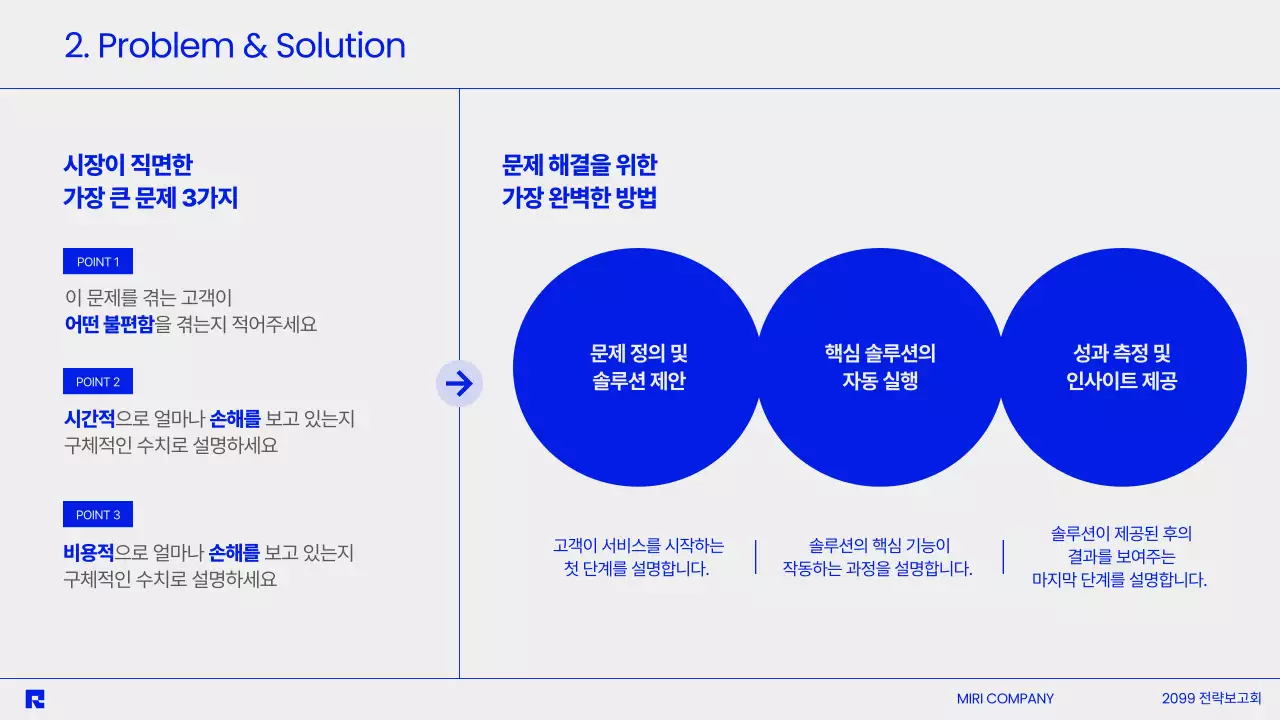 2. Problem & Solution

시장이 직면한
가장 큰 문제 3가지

POINT 1

이 문제를 겪는 고객이
어떤 불편함을 겪는지 적어주세요

POINT 2

시간적으로 얼마나 손해를 보고 있는지
구체적인 수치로 설명하세요

POINT 3

비용적으로 얼마나 손해를 보고 있는지
구체적인 수치로 설명하세요

문제 해결을 위한
가장 완벽한 방법

문제 정의 및
솔루션 제안

핵심 솔루션의
자동 실행

성과 측정 및
인사이트 제공

고객이 서비스를 시작하는
첫 단계를 설명합니다.

솔루션의 핵심 기능이
작동하는 과정을 설명합니다.

솔루션이 제공된 후의
결과를 보여주는
마지막 단계를 설명합니다.

MIRI COMPANY

2099 전략보고회